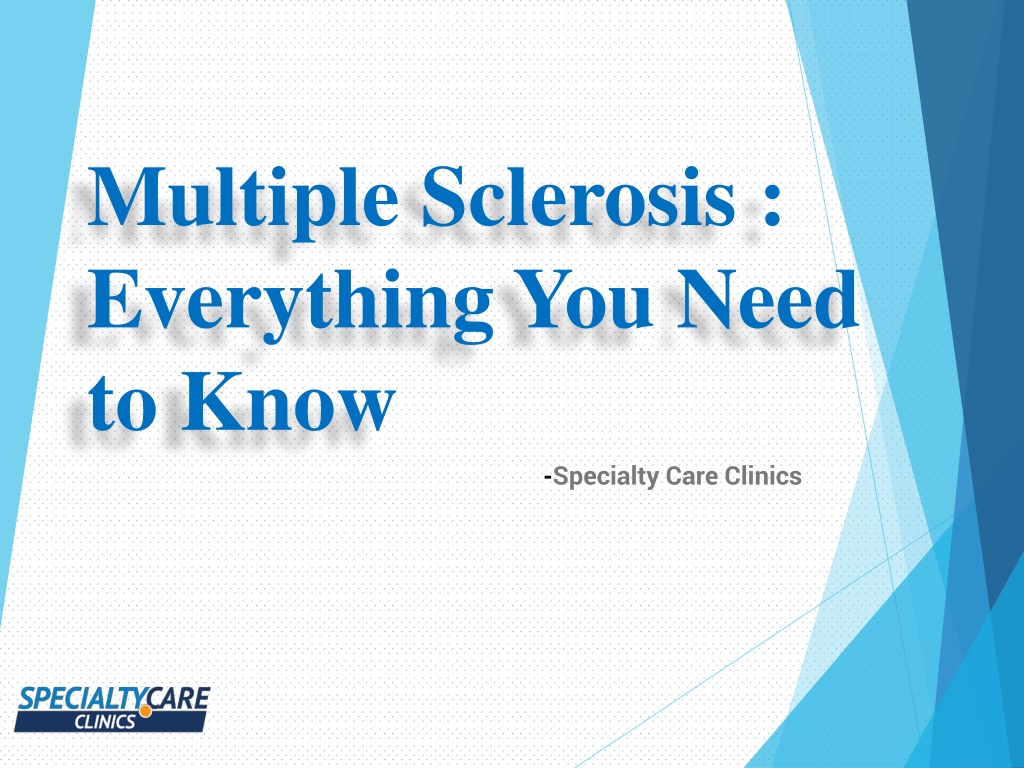 Multiple Sclerosis : Everything You Need to Know

-Specialty Care Clinics

SPECIALTYCARE
CLINICS